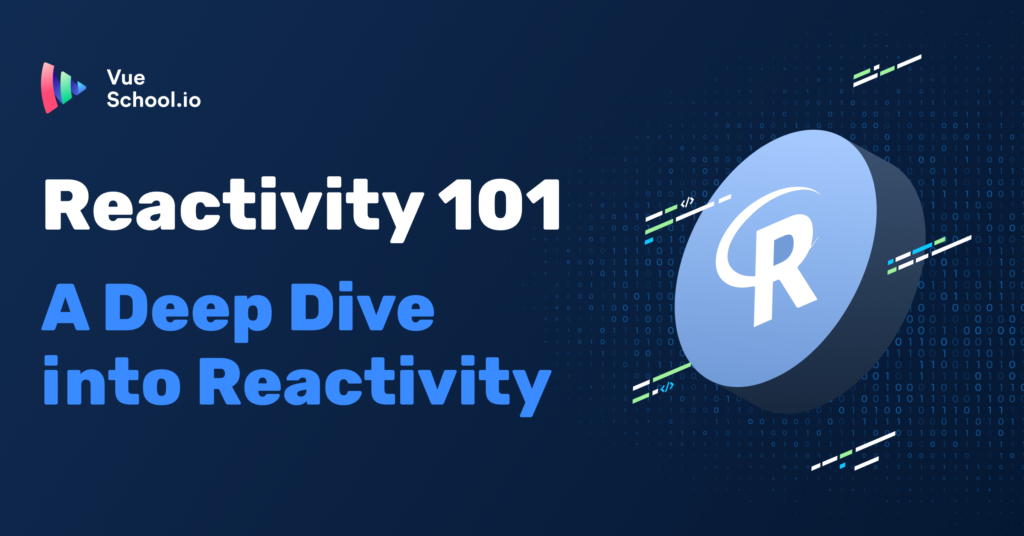 Vue School.io

Reactivity 101

A Deep Dive into Reactivity

R